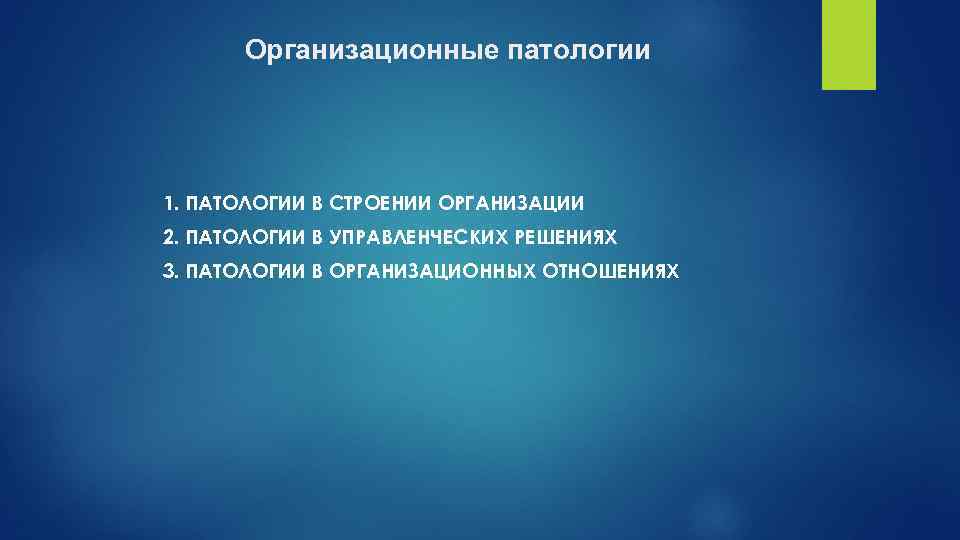 Организационные патологии

1. ПАТОЛОГИИ В СТРОЕНИИ ОРГАНИЗАЦИИ
2. ПАТОЛОГИИ В УПРАВЛЕНЧЕСКИХ РЕШЕНИЯХ
3. ПАТОЛОГИИ В ОРГАНИЗАЦИОННЫХ ОТНОШЕНИЯХ